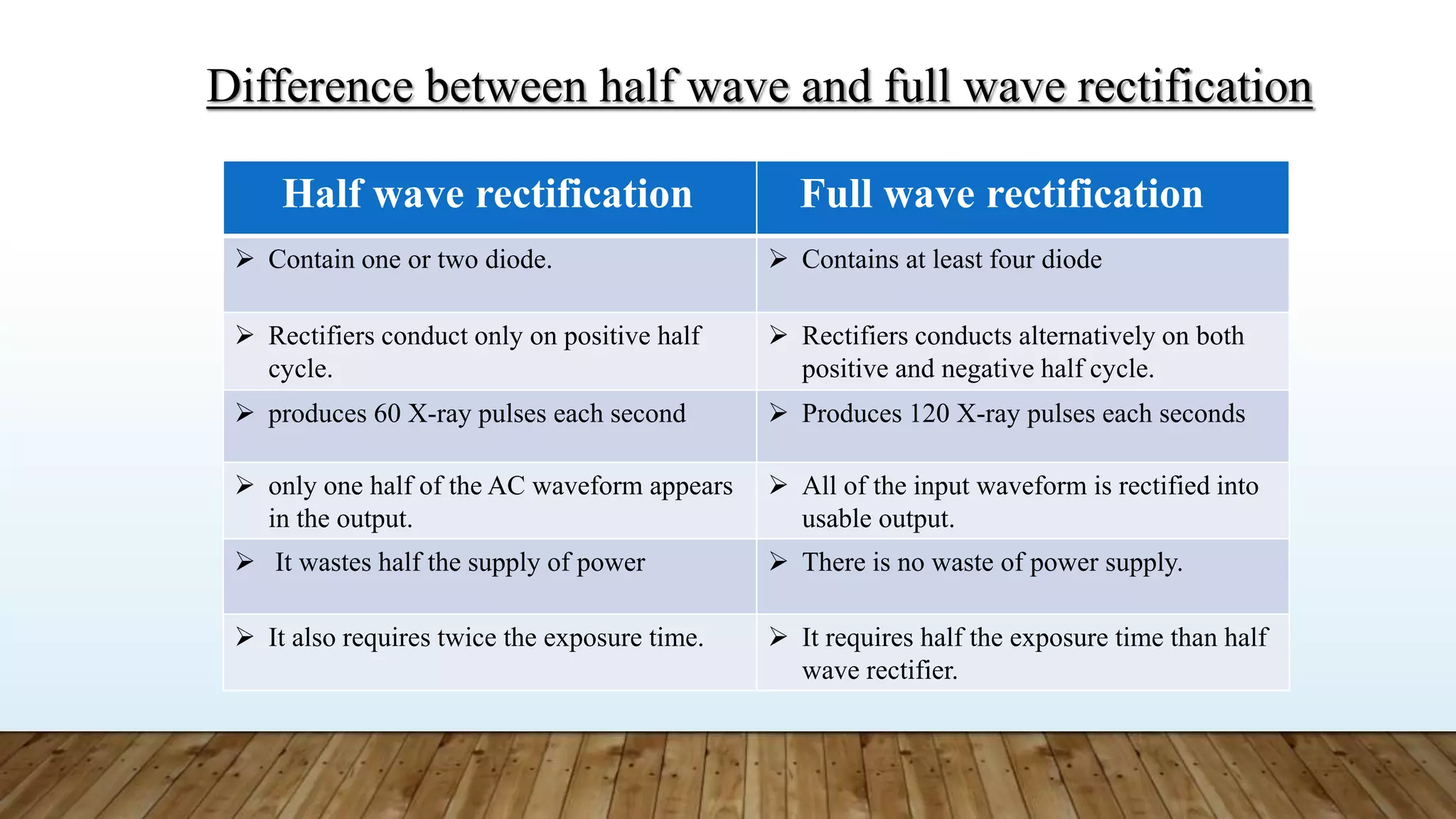 Difference between half wave and full wave rectification

| Half wave rectification | Full wave rectification |
|---|---|
| ➢ Contain one or two diode. | ➢ Contains at least four diode |
| ➢ Rectifiers conduct only on positive half cycle. | ➢ Rectifiers conducts alternatively on both positive and negative half cycle. |
| ➢ produces 60 X-ray pulses each second | ➢ Produces 120 X-ray pulses each seconds |
| ➢ only one half of the AC waveform appears in the output. | ➢ All of the input waveform is rectified into usable output. |
| ➢ It wastes half the supply of power | ➢ There is no waste of power supply. |
| ➢ It also requires twice the exposure time. | ➢ It requires half the exposure time than half wave rectifier. |